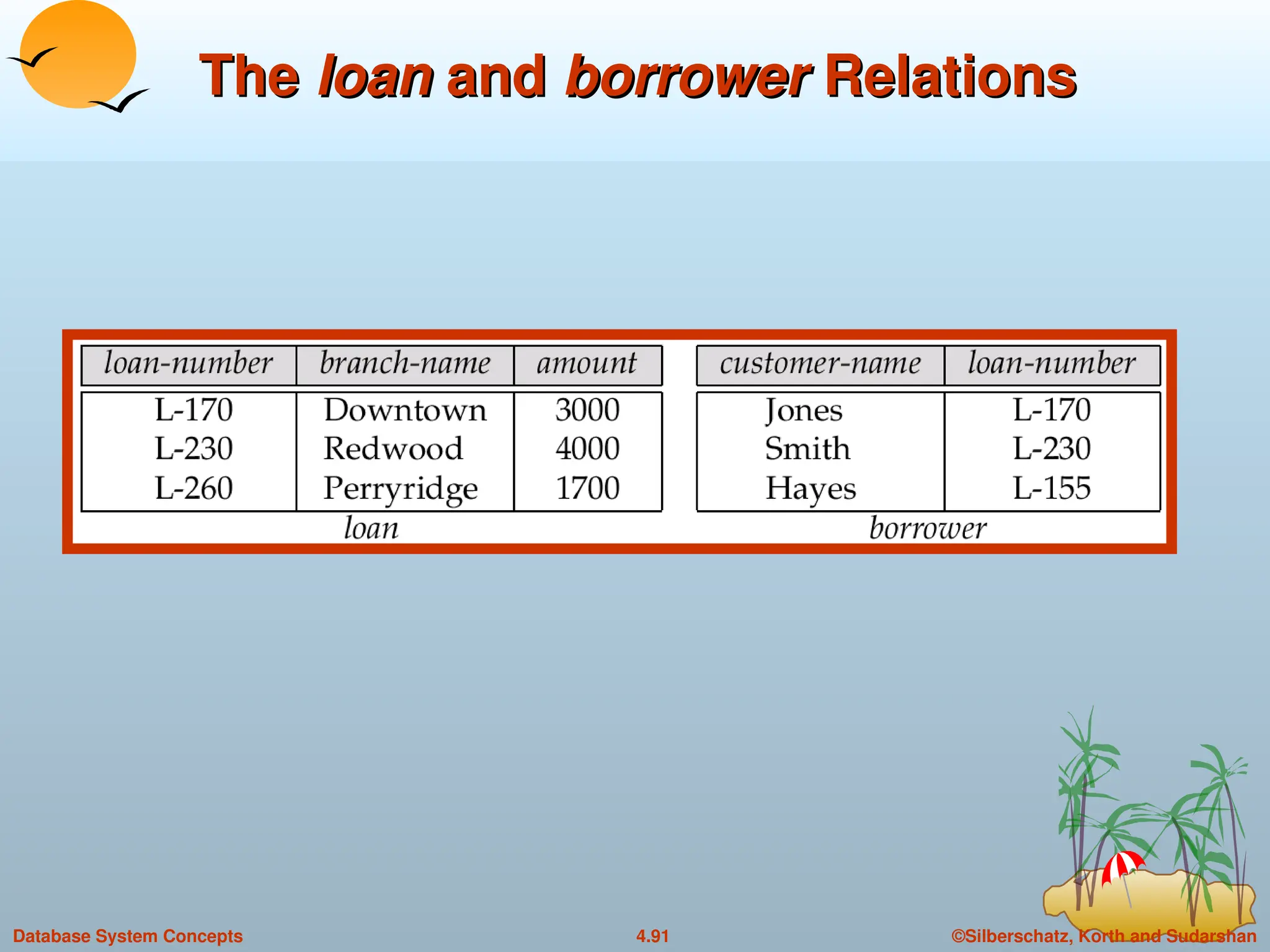 The loan and borrower Relations

| loan-number | branch-name | amount |
|---|---|---|
| L-170 | Downtown | 3000 |
| L-230 | Redwood | 4000 |
| L-260 | Perryridge | 1700 |

loan

| customer-name | loan-number |
|---|---|
| Jones | L-170 |
| Smith | L-230 |
| Hayes | L-155 |

borrower

Database System Concepts

4.91

©Silberschatz, Korth and Sudarshan